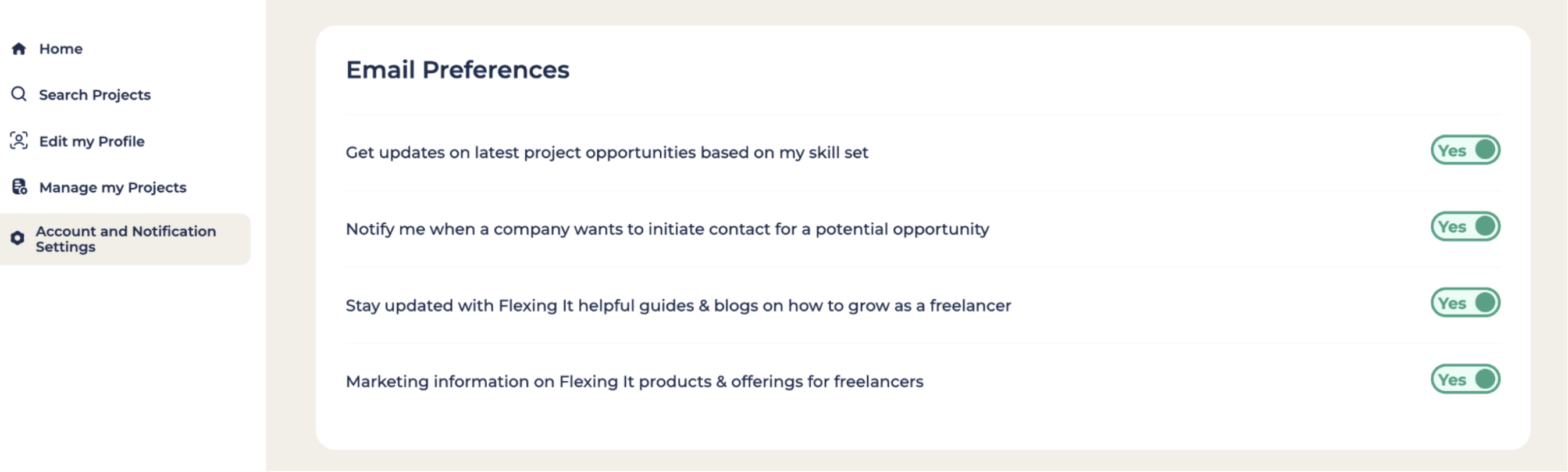 Home

Search Projects

Edit my Profile

Manage my Projects

Account and Notification Settings

Email Preferences

Get updates on latest project opportunities based on my skill set

Yes

Notify me when a company wants to initiate contact for a potential opportunity

Yes

Stay updated with Flexing It helpful guides & blogs on how to grow as a freelancer

Yes

Marketing information on Flexing It products & offerings for freelancers

Yes